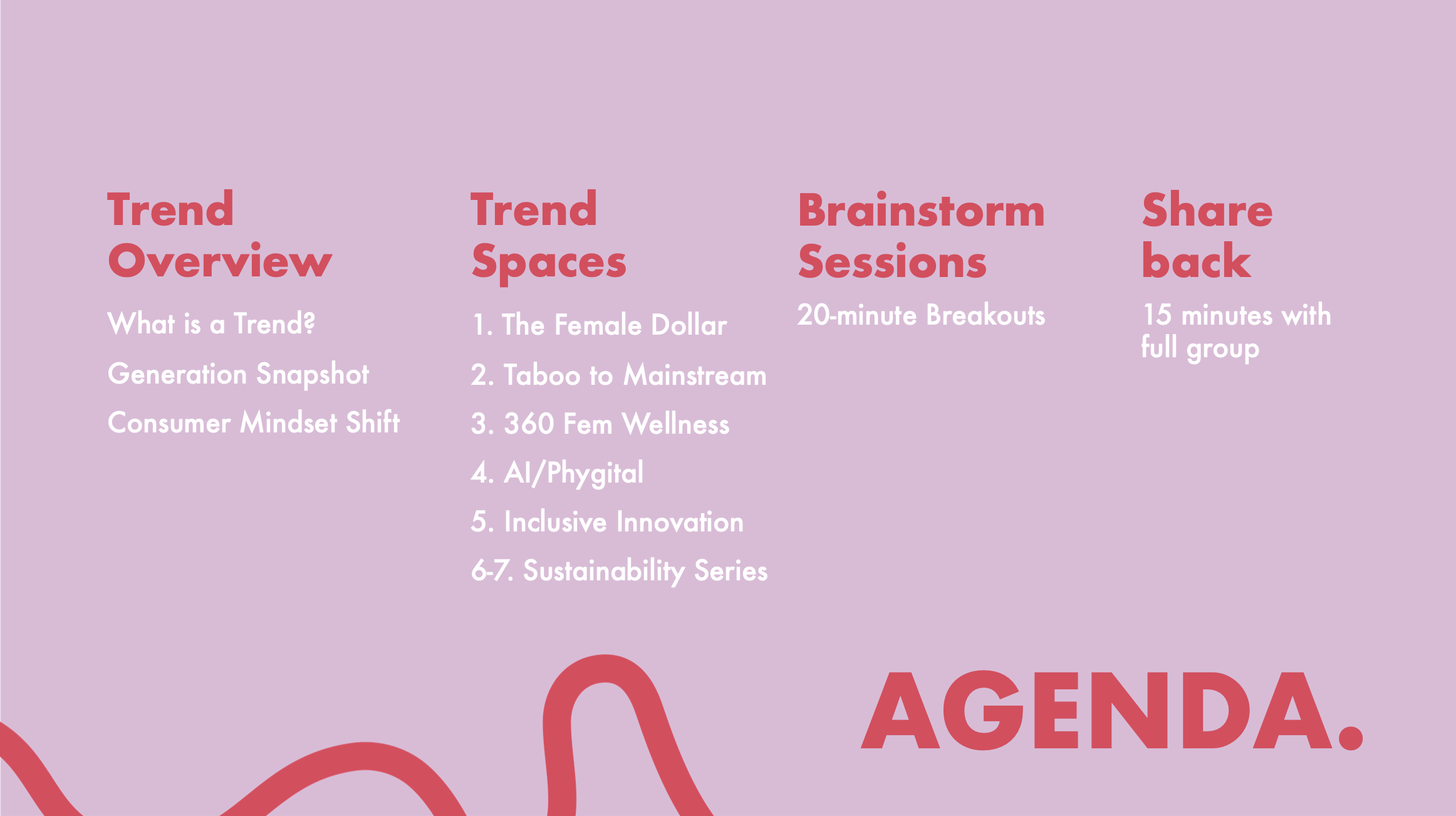 Trend Overview

What is a Trend?

Generation Snapshot

Consumer Mindset Shift

Trend Spaces

1. The Female Dollar

2. Taboo to Mainstream

3. 360 Fem Wellness

4. AI/Phygital

5. Inclusive Innovation

6-7. Sustainability Series

Brainstorm Sessions

20-minute Breakouts

Share back

15 minutes with full group

AGENDA.